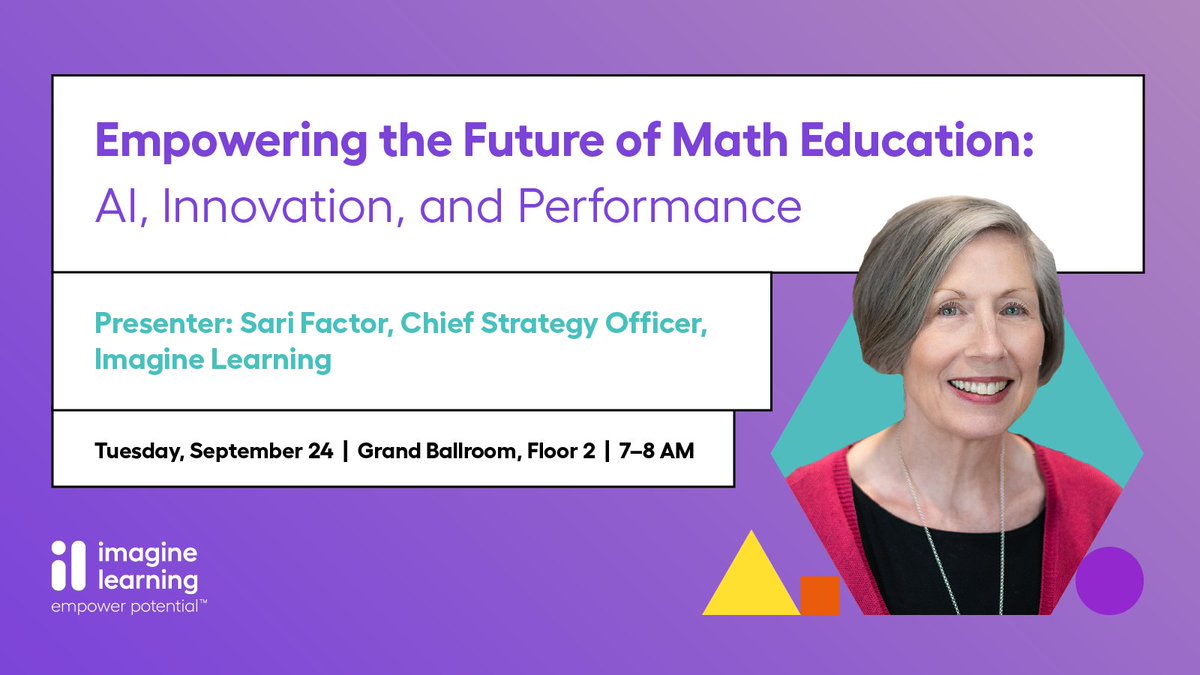 Empowering the Future of Math Education:
AI, Innovation, and Performance

Presenter: Sari Factor, Chief Strategy Officer, Imagine Learning

Tuesday, September 24 | Grand Ballroom, Floor 2 | 7–8 AM

imagine learning
empower potential™